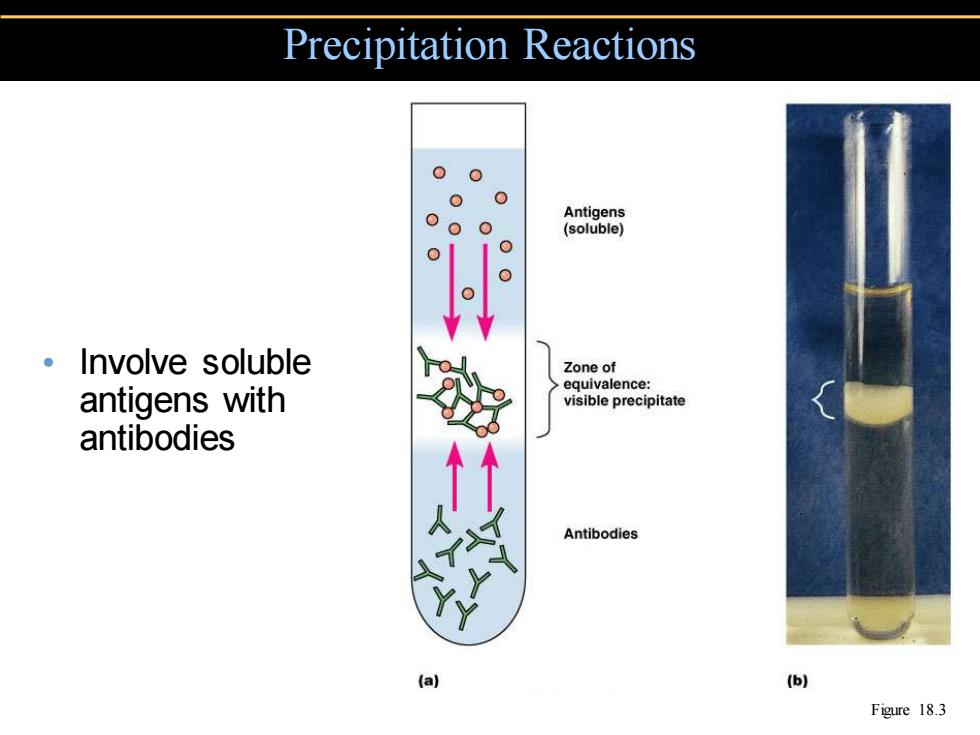 Precipitation Reactions

• Involve soluble antigens with antibodies

Antigens (soluble)

Zone of equivalence: visible precipitate

Antibodies

(a)

(b)

Figure 18.3